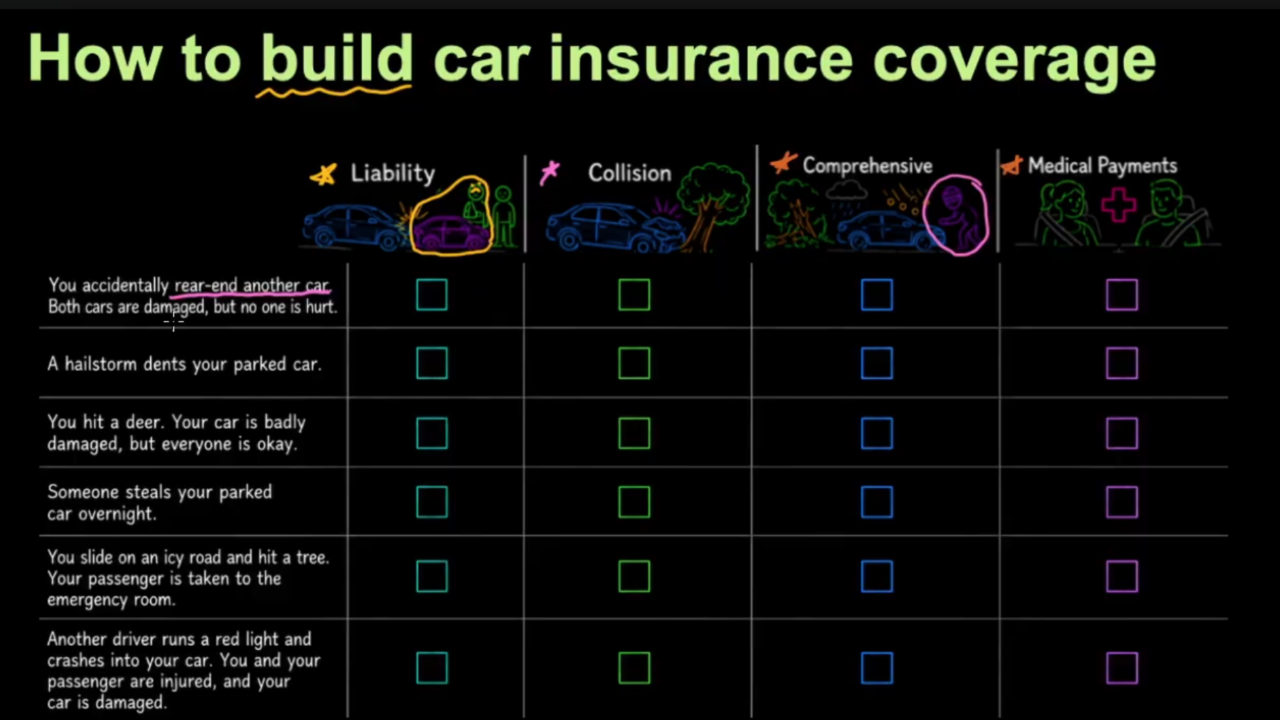 How to build car insurance coverage

|  | Liability | Collision | Comprehensive | Medical Payments |
|---|---|---|---|---|
| You accidentally rear-end another car. Both cars are damaged, but no one is hurt. | ☐ | ☐ | ☐ | ☐ |
| A hailstorm dents your parked car. | ☐ | ☐ | ☐ | ☐ |
| You hit a deer. Your car is badly damaged, but everyone is okay. | ☐ | ☐ | ☐ | ☐ |
| Someone steals your parked car overnight. | ☐ | ☐ | ☐ | ☐ |
| You slide on an icy road and hit a tree. Your passenger is taken to the emergency room. | ☐ | ☐ | ☐ | ☐ |
| Another driver runs a red light and crashes into your car. You and your passenger are injured, and your car is damaged. | ☐ | ☐ | ☐ | ☐ |